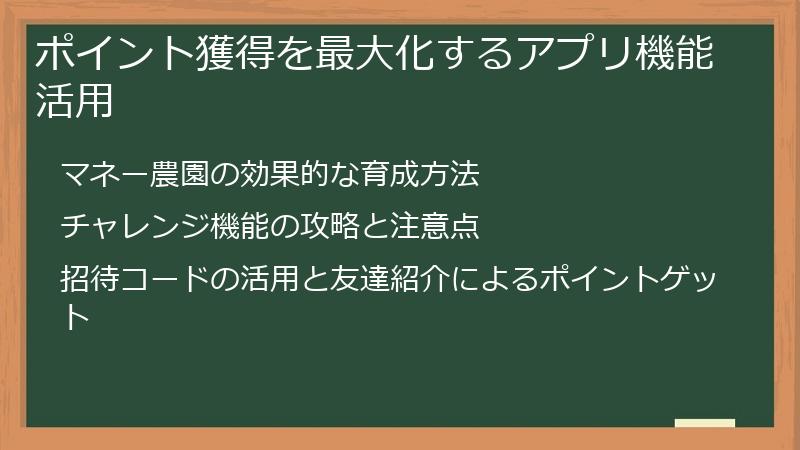 ポイント獲得を最大化するアプリ機能活用

マネー農園の効果的な育成方法

チャレンジ機能の攻略と注意点

招待コードの活用と友達紹介によるポイントゲット